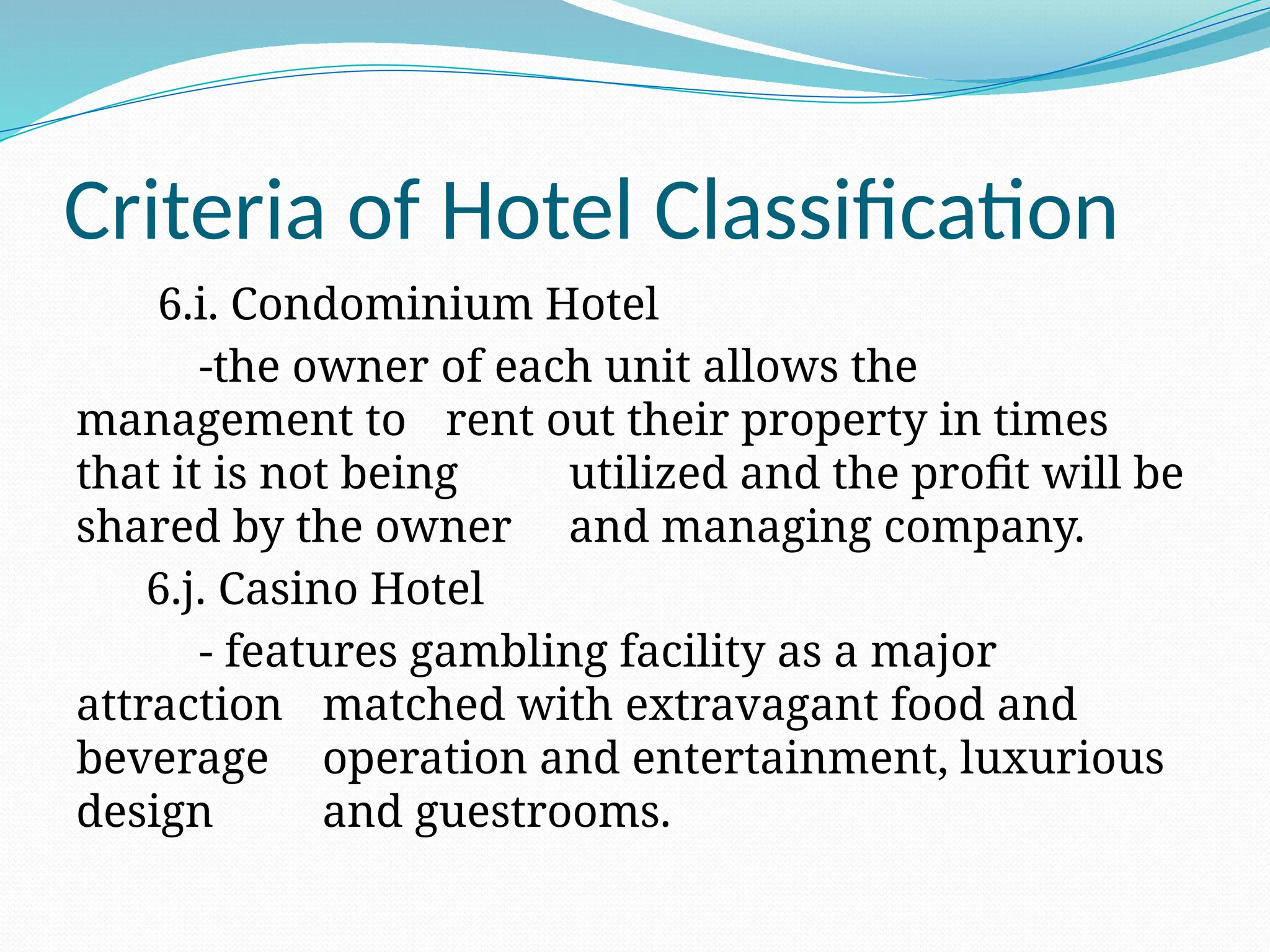 Criteria of Hotel Classification

6.i. Condominium Hotel

-the owner of each unit allows the management to rent out their property in times that it is not being utilized and the profit will be shared by the owner and managing company.

6.j. Casino Hotel

- features gambling facility as a major attraction matched with extravagant food and beverage operation and entertainment, luxurious design and guestrooms.